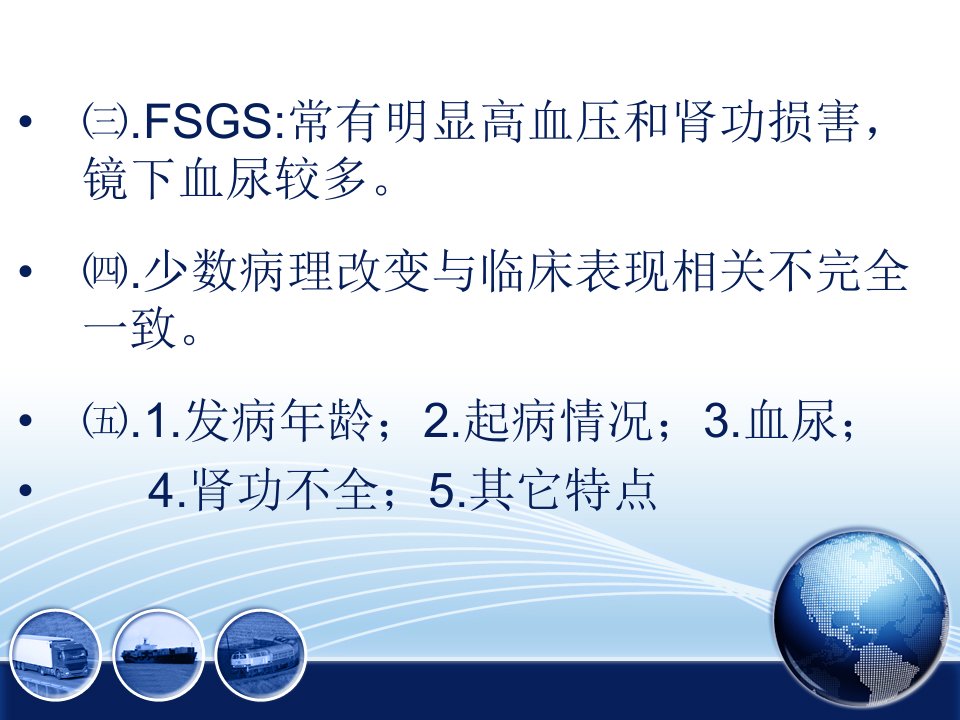 • ㈢.FSGS:常有明显高血压和肾功损害，镜下血尿较多。

• ㈣.少数病理改变与临床表现相关不完全一致。

• ㈤.1.发病年龄；2.起病情况；3.血尿；

• 4.肾功不全；5.其它特点